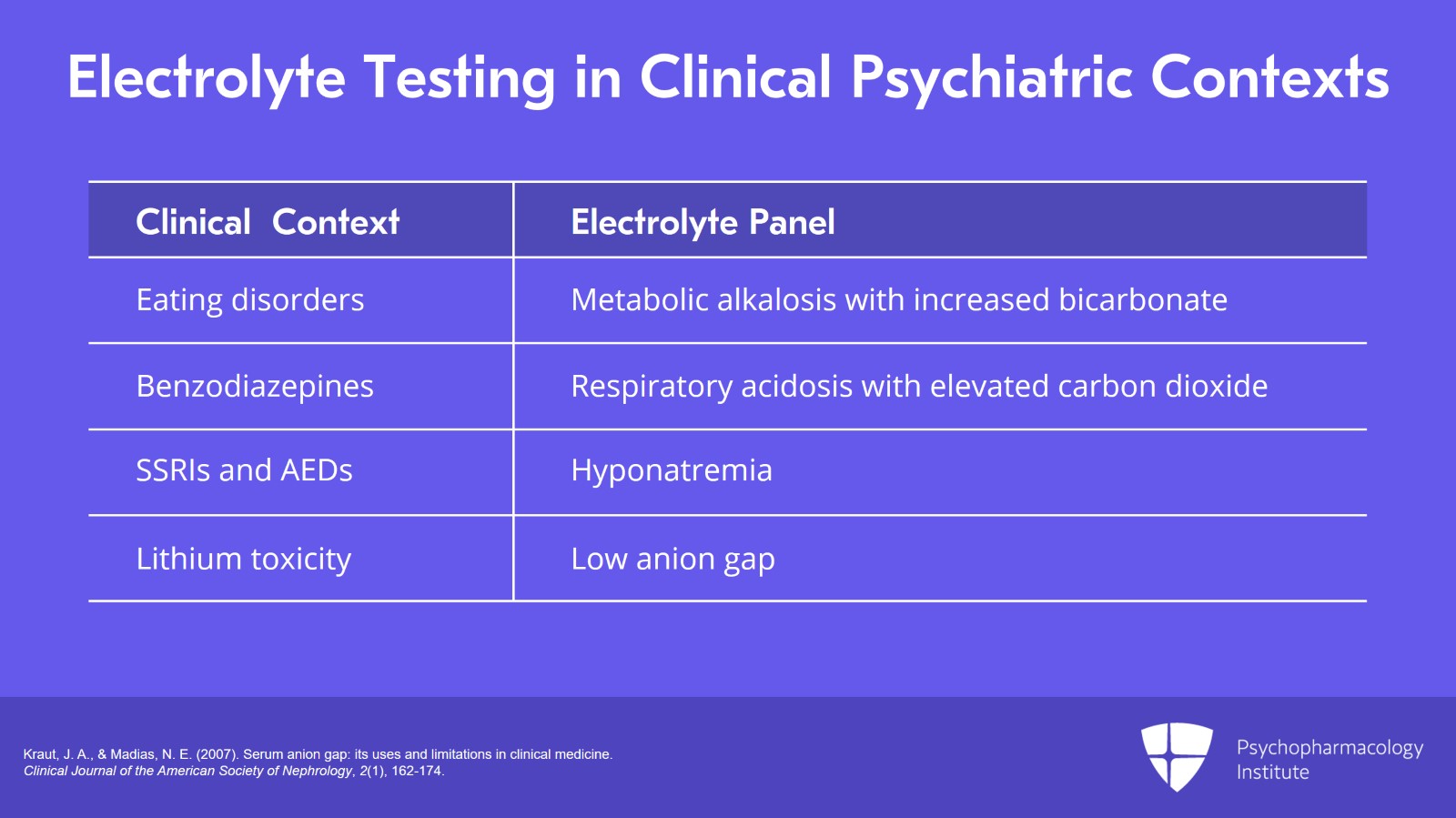 Electrolyte Testing in Clinical Psychiatric Contexts

| Clinical Context | Electrolyte Panel |
|---|---|
| Eating disorders | Metabolic alkalosis with increased bicarbonate |
| Benzodiazepines | Respiratory acidosis with elevated carbon dioxide |
| SSRIs and AEDs | Hyponatremia |
| Lithium toxicity | Low anion gap |

Kraut, J. A., & Madias, N. E. (2007). Serum anion gap: its uses and limitations in clinical medicine. Clinical Journal of the American Society of Nephrology, 2(1), 162-174.

Psychopharmacology Institute